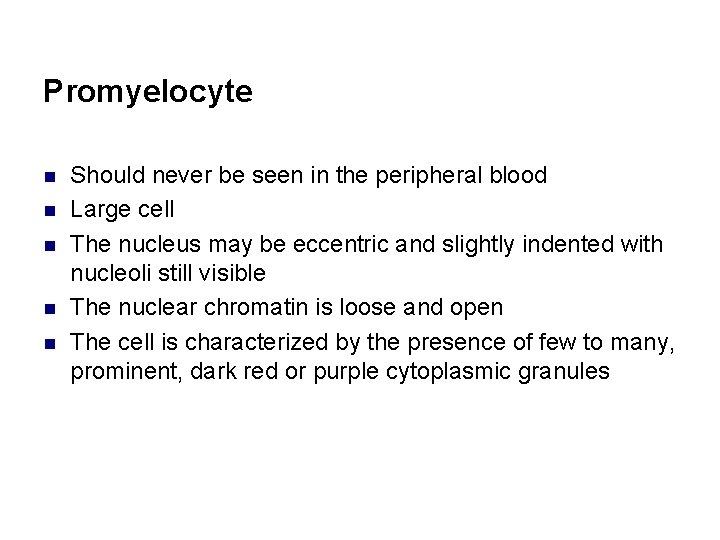 Promyelocyte

- Should never be seen in the peripheral blood
- Large cell
- The nucleus may be eccentric and slightly indented with nucleoli still visible
- The nuclear chromatin is loose and open
- The cell is characterized by the presence of few to many, prominent, dark red or purple cytoplasmic granules